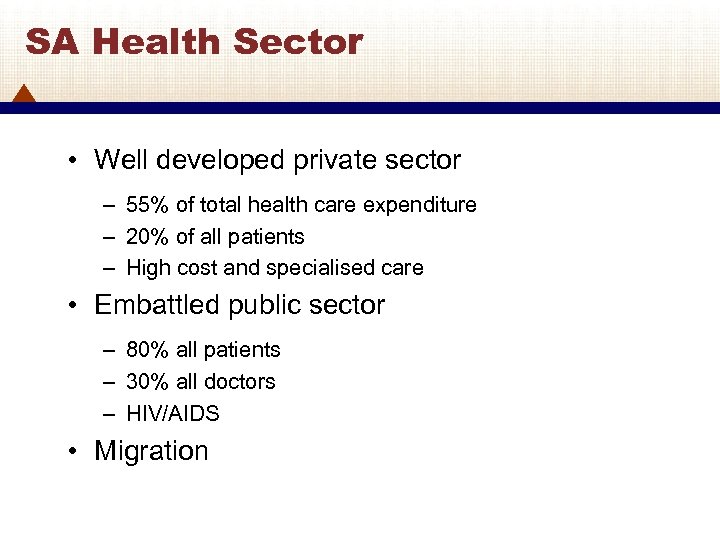 SA Health Sector

• Well developed private sector
– 55% of total health care expenditure
– 20% of all patients
– High cost and specialised care

• Embattled public sector
– 80% all patients
– 30% all doctors
– HIV/AIDS

• Migration